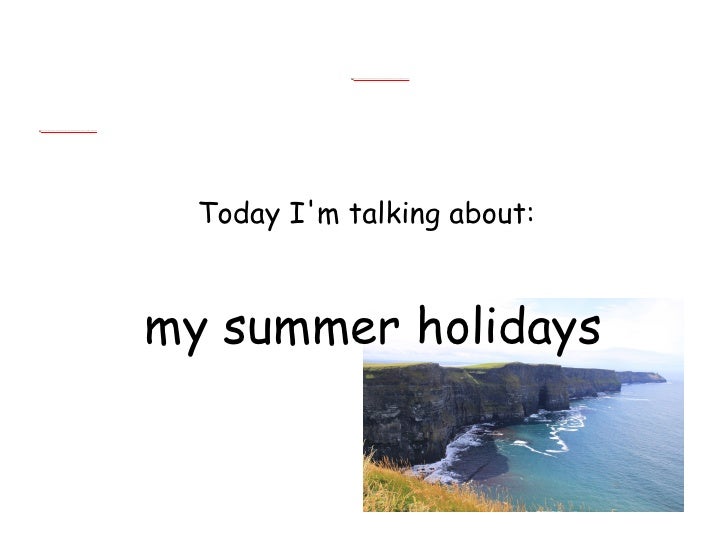 Today I'm talking about:

my summer holidays